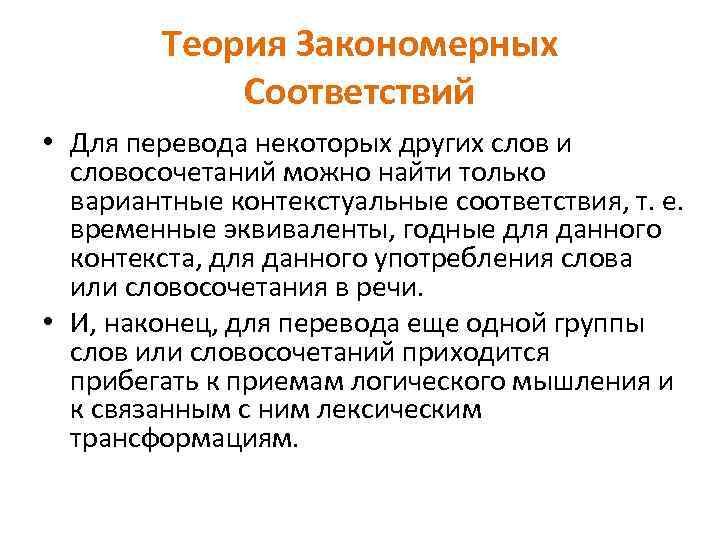 Теория Закономерных Соответствий

• Для перевода некоторых других слов и словосочетаний можно найти только вариантные контекстуальные соответствия, т. е. временные эквиваленты, годные для данного контекста, для данного употребления слова или словосочетания в речи.

• И, наконец, для перевода еще одной группы слов или словосочетаний приходится прибегать к приемам логического мышления и к связанным с ним лексическим трансформациям.